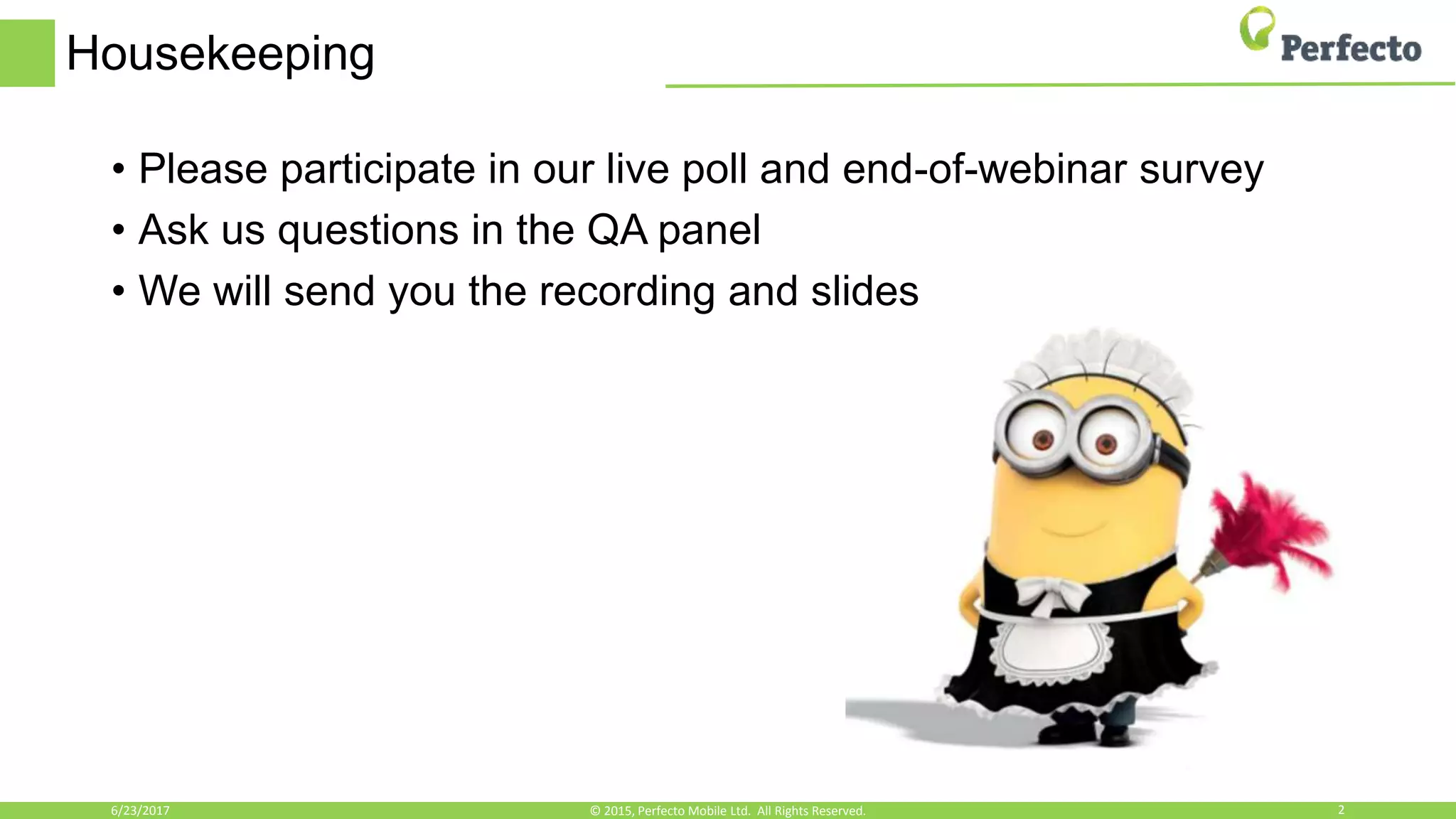 Housekeeping

Perfecto

• Please participate in our live poll and end-of-webinar survey
• Ask us questions in the QA panel
• We will send you the recording and slides

6/23/2017 © 2015, Perfecto Mobile Ltd. All Rights Reserved. 2